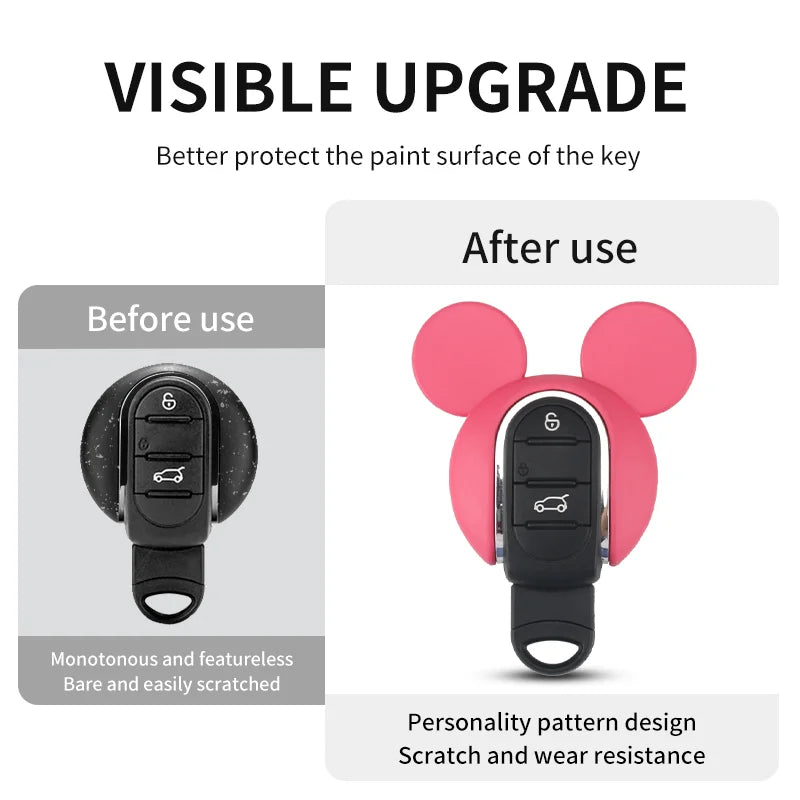 VISIBLE UPGRADE

Better protect the paint surface of the key

Before use

Monotonous and featureless
Bare and easily scratched

After use

Personality pattern design
Scratch and wear resistance